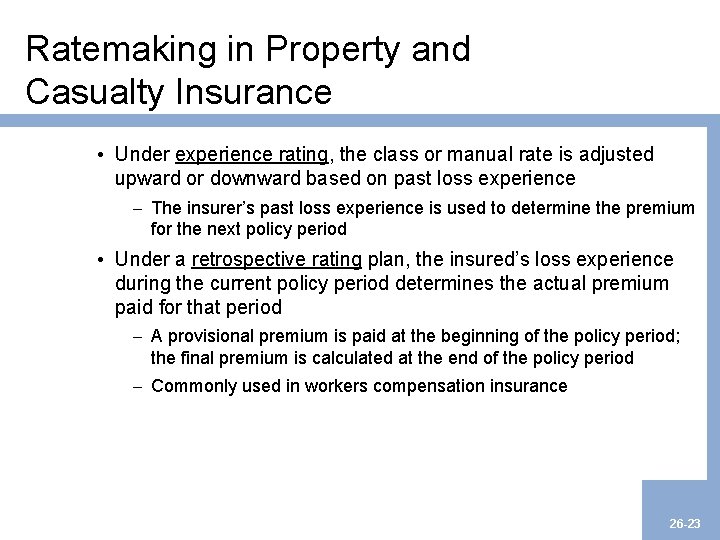 Ratemaking in Property and Casualty Insurance

• Under experience rating, the class or manual rate is adjusted upward or downward based on past loss experience

– The insurer's past loss experience is used to determine the premium for the next policy period

• Under a retrospective rating plan, the insured's loss experience during the current policy period determines the actual premium paid for that period

– A provisional premium is paid at the beginning of the policy period; the final premium is calculated at the end of the policy period

– Commonly used in workers compensation insurance

26-23